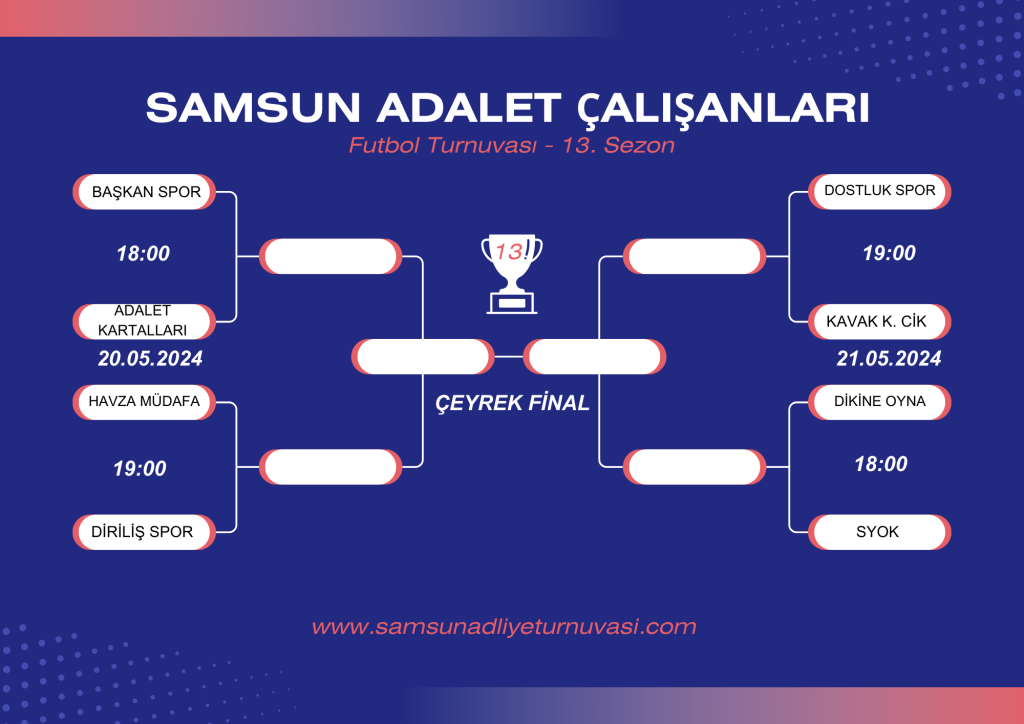 SAMSUN ADALET ÇALIŞANLARI

Futbol Turnuvası - 13. Sezon

BAŞKAN SPOR

18:00

ADALET KARTALLARI

20.05.2024

HAVZA MÜDAFA

19:00

DİRİLİŞ SPOR

13!

ÇEYREK FİNAL

DOSTLUK SPOR

19:00

KAVAK K. CİK

21.05.2024

DİKİNE OYNA

18:00

SYOK

www.samsunadliyeturnuvasi.com